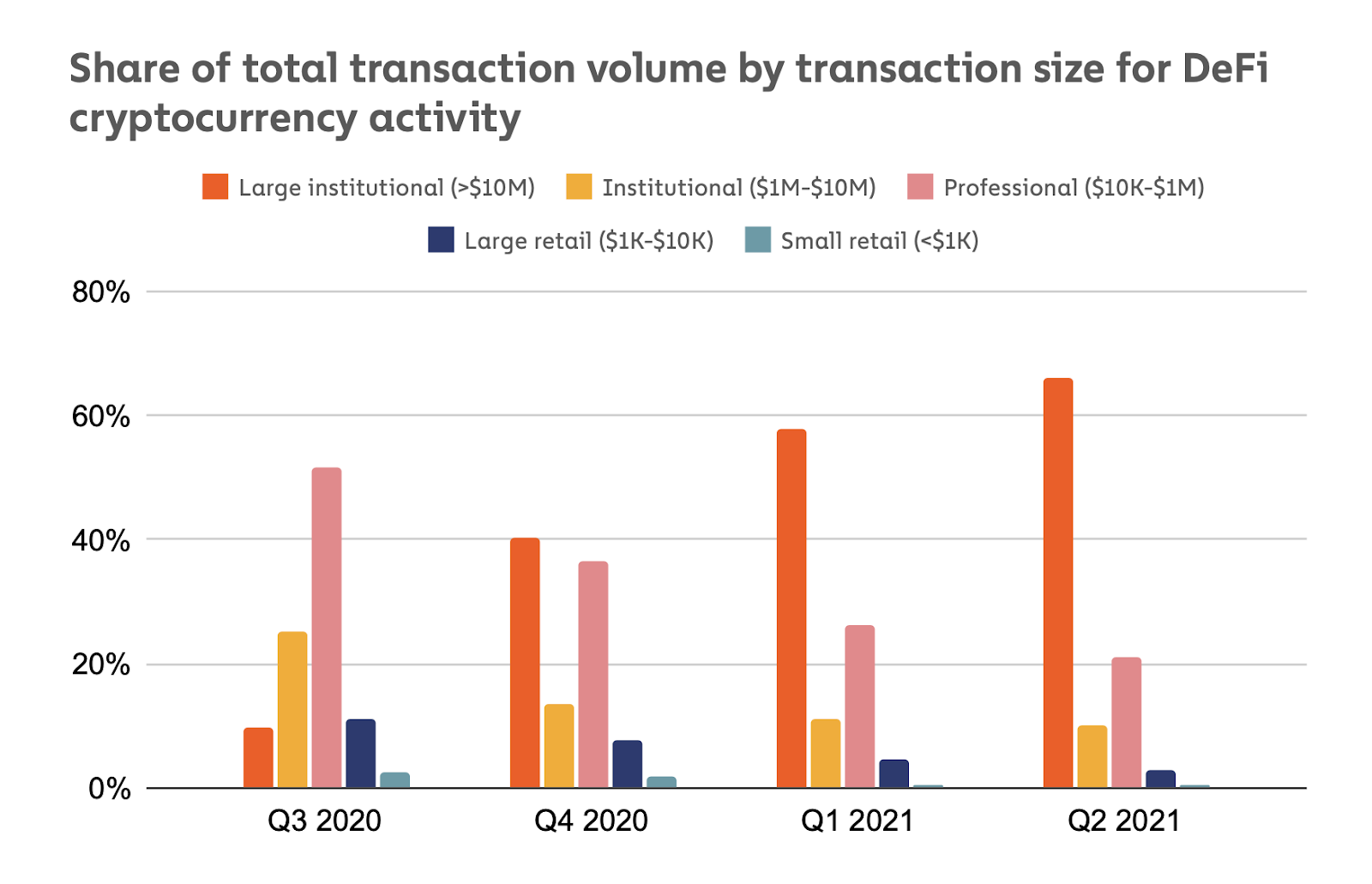 Share of total transaction volume by transaction size for DeFi cryptocurrency activity

Large institutional (>\$10M) Institutional (\$1M-\$10M) Professional (\$10K-\$1M)
Large retail (\$1K-\$10K) Small retail (<\$1K)

80%
60%
40%
20%
0%

Q3 2020 Q4 2020 Q1 2021 Q2 2021